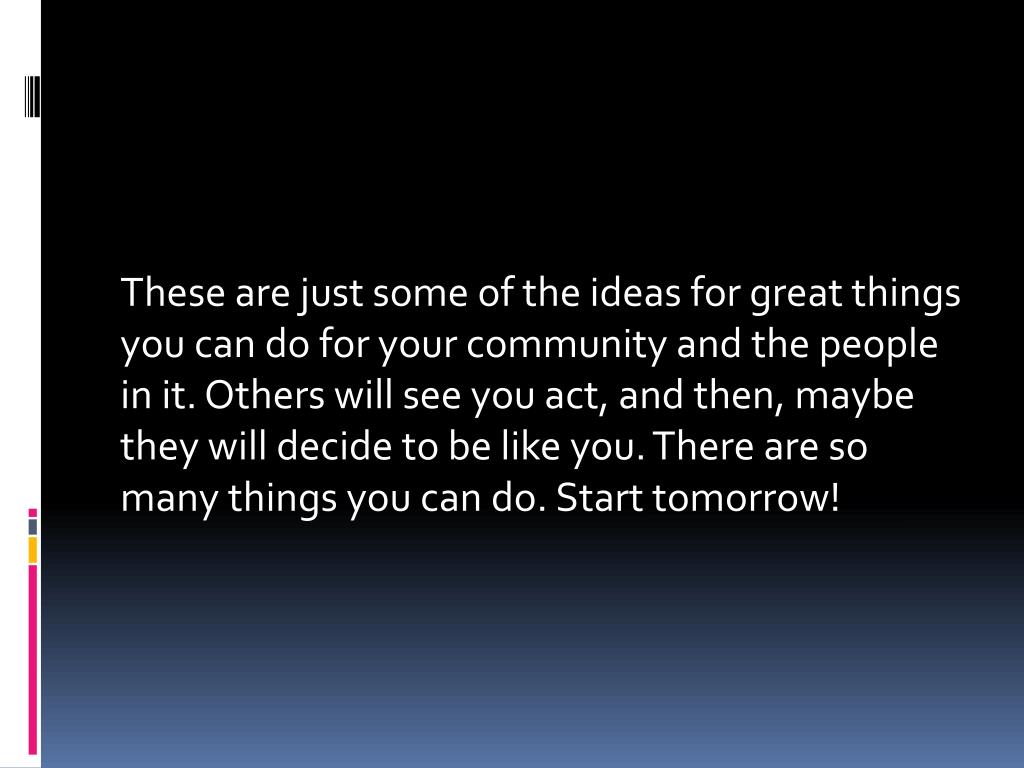 These are just some of the ideas for great things you can do for your community and the people in it. Others will see you act, and then, maybe they will decide to be like you. There are so many things you can do. Start tomorrow!